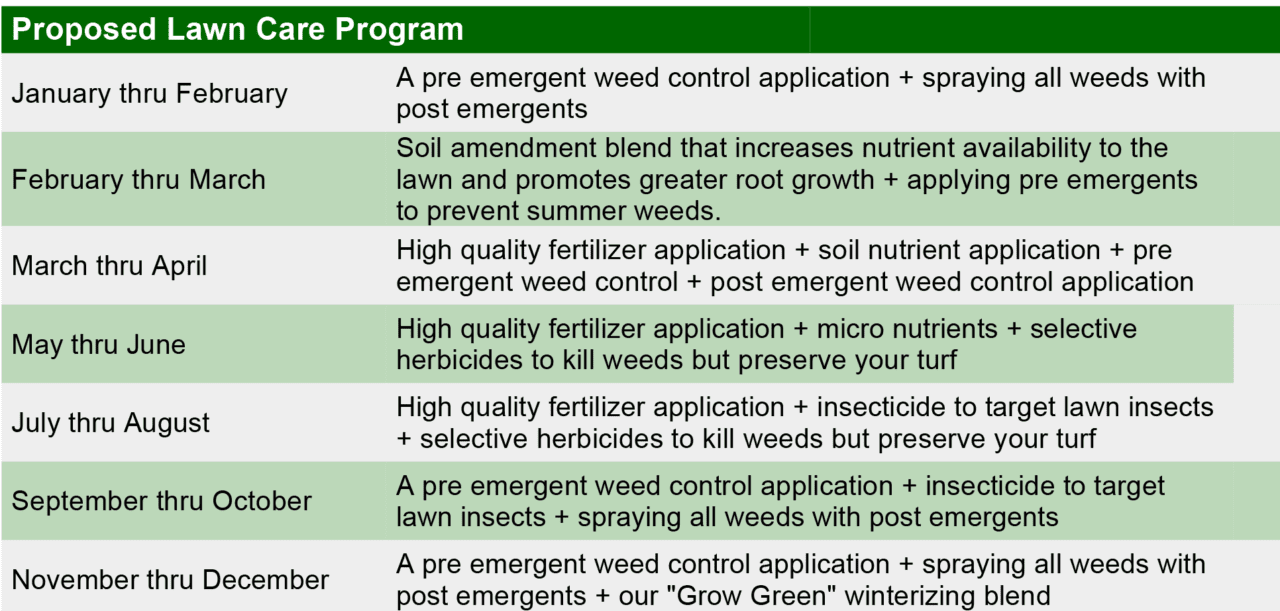 | Proposed Lawn Care Program | |
|---|---|
| January thru February | A pre emergent weed control application + spraying all weeds with post emergents |
| February thru March | Soil amendment blend that increases nutrient availability to the lawn and promotes greater root growth + applying pre emergents to prevent summer weeds. |
| March thru April | High quality fertilizer application + soil nutrient application + pre emergent weed control + post emergent weed control application |
| May thru June | High quality fertilizer application + micro nutrients + selective herbicides to kill weeds but preserve your turf |
| July thru August | High quality fertilizer application + insecticide to target lawn insects + selective herbicides to kill weeds but preserve your turf |
| September thru October | A pre emergent weed control application + insecticide to target lawn insects + spraying all weeds with post emergents |
| November thru December | A pre emergent weed control application + spraying all weeds with post emergents + our "Grow Green" winterizing blend |